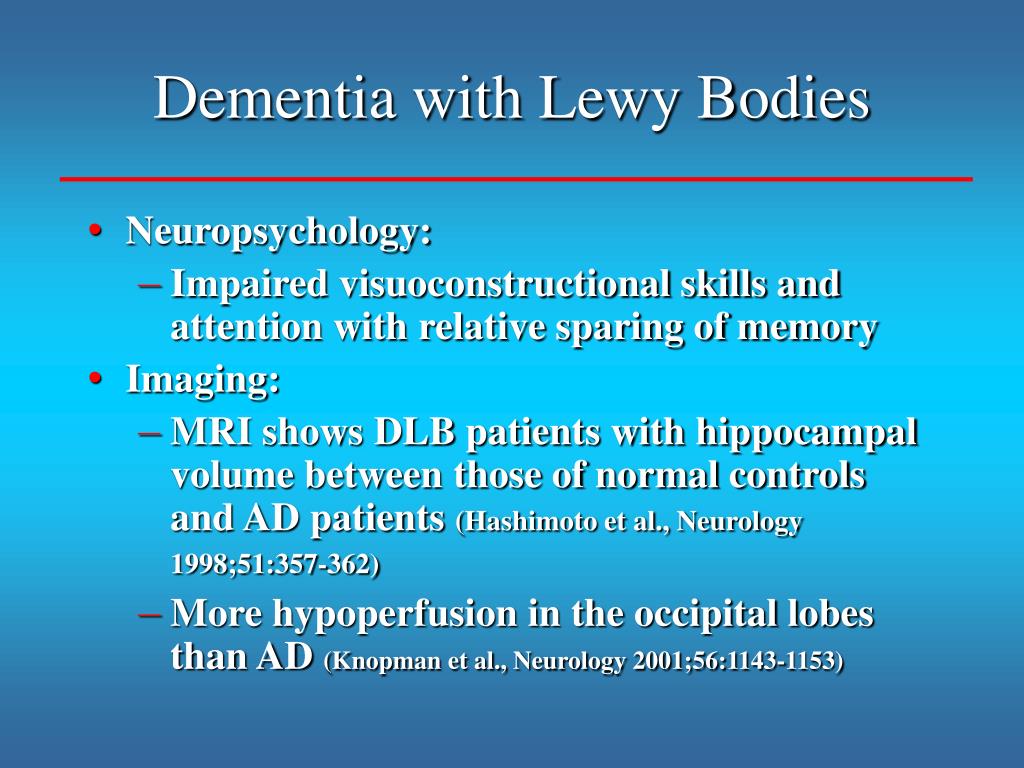 Dementia with Lewy Bodies

• Neuropsychology:
– Impaired visuoconstructional skills and attention with relative sparing of memory
• Imaging:
– MRI shows DLB patients with hippocampal volume between those of normal controls and AD patients (Hashimoto et al., Neurology 1998;51:357-362)
– More hypoperfusion in the occipital lobes than AD (Knopman et al., Neurology 2001;56:1143-1153)